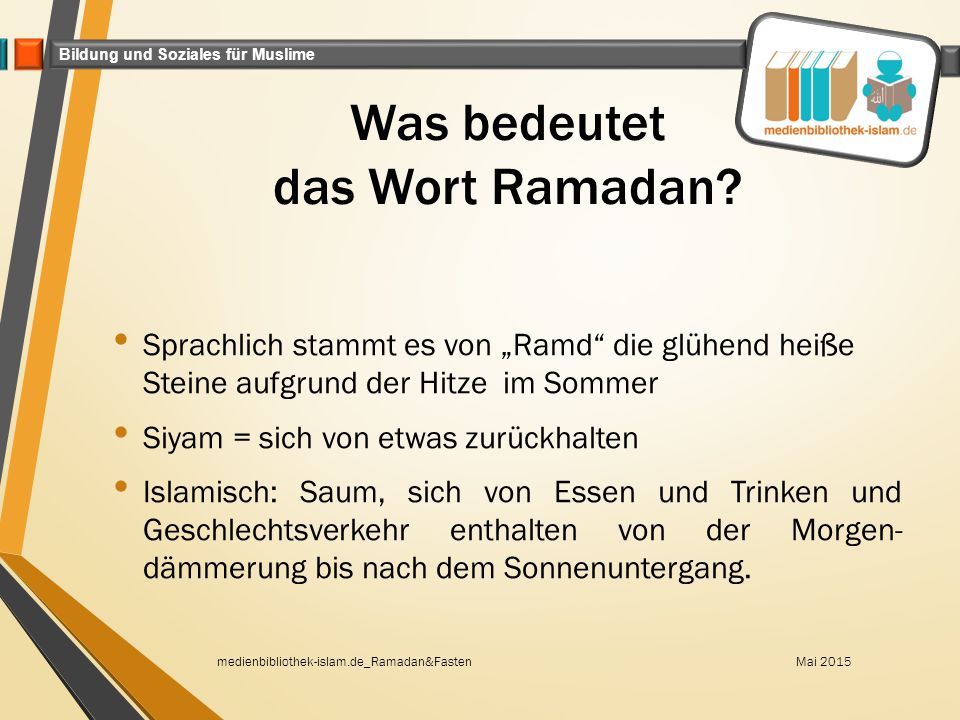 Bildung und Soziales für Muslime

medienbibliothek-islam.de

Was bedeutet das Wort Ramadan?

• Sprachlich stammt es von „Ramd“ die glühend heiße Steine aufgrund der Hitze im Sommer

• Siyam = sich von etwas zurückhalten

• Islamisch: Saum, sich von Essen und Trinken und Geschlechtsverkehr enthalten von der Morgendämmerung bis nach dem Sonnenuntergang.

medienbibliothek-islam.de_Ramadan&Fasten

Mai 2015